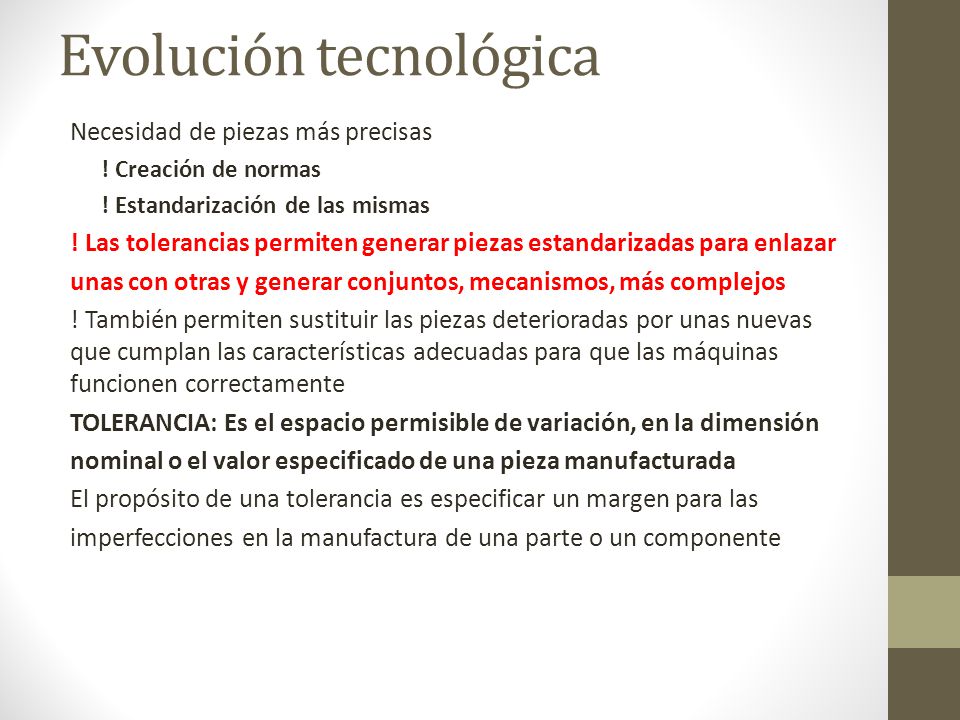 Evolución tecnológica

Necesidad de piezas más precisas

! Creación de normas

! Estandarización de las mismas

! Las tolerancias permiten generar piezas estandarizadas para enlazar unas con otras y generar conjuntos, mecanismos, más complejos

! También permiten sustituir las piezas deterioradas por unas nuevas que cumplan las características adecuadas para que las máquinas funcionen correctamente

TOLERANCIA: Es el espacio permisible de variación, en la dimensión nominal o el valor especificado de una pieza manufacturada

El propósito de una tolerancia es especificar un margen para las imperfecciones en la manufactura de una parte o un componente